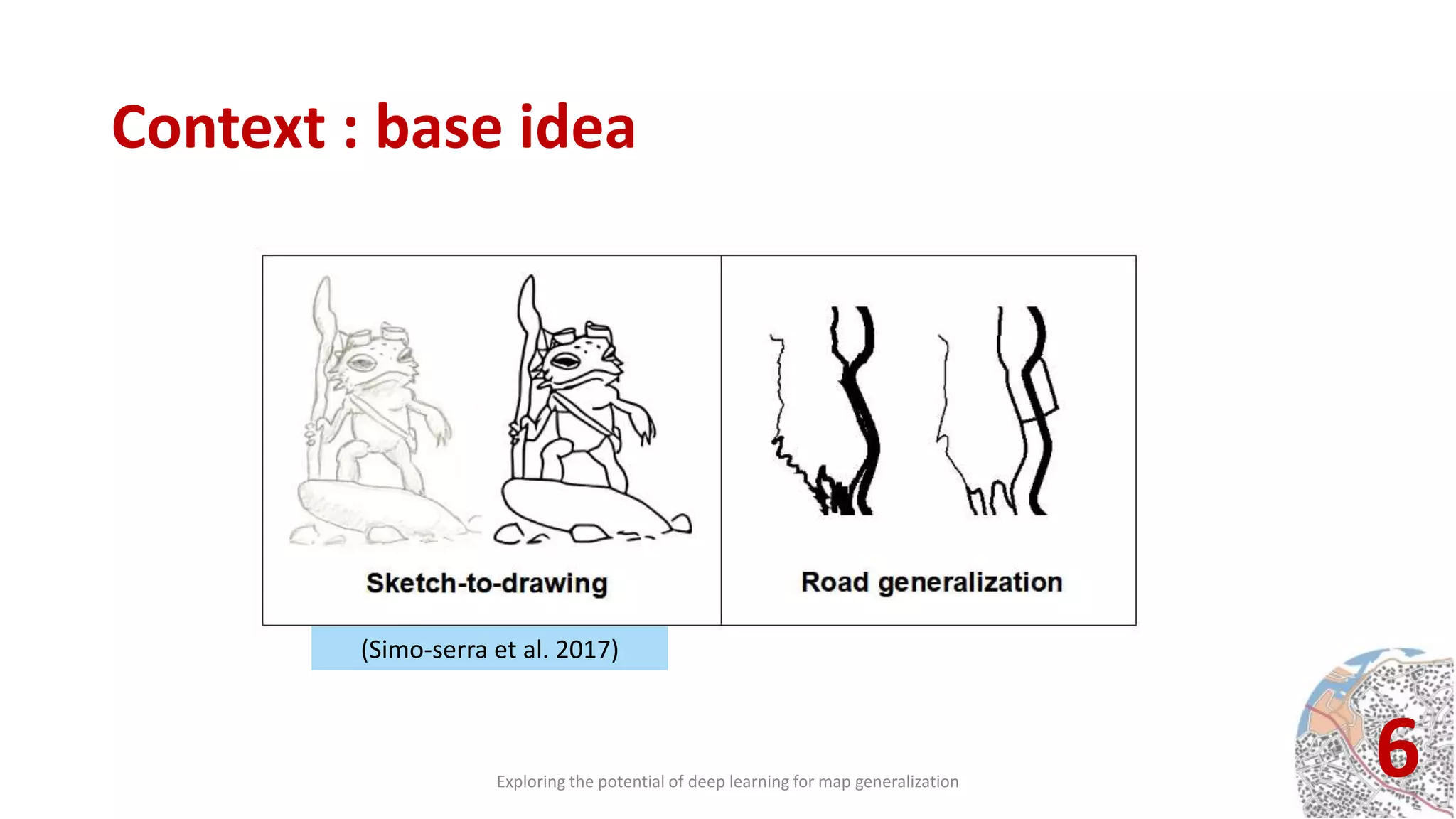 Context : base idea

Sketch-to-drawing

Road generalization

(Simo-serra et al. 2017)

Exploring the potential of deep learning for map generalization

6